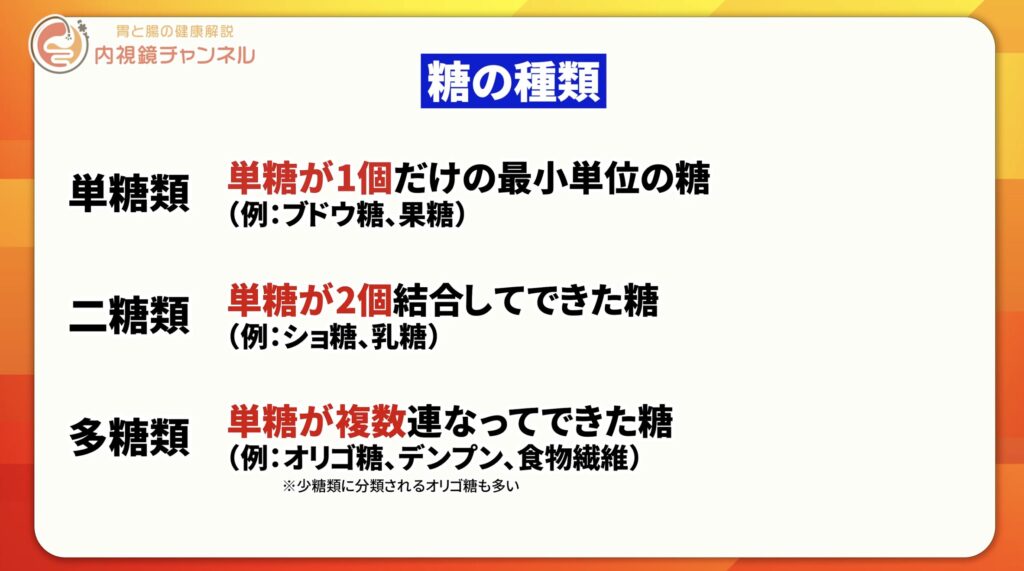 胃と腸の健康解説
内視鏡チャンネル

糖の種類

単糖類
単糖が1個だけの最小単位の糖
（例：ブドウ糖、果糖）

二糖類
単糖が2個結合してできた糖
（例：ショ糖、乳糖）

多糖類
単糖が複数連なってできた糖
（例：オリゴ糖、デンプン、食物繊維）
※少糖類に分類されるオリゴ糖も多い